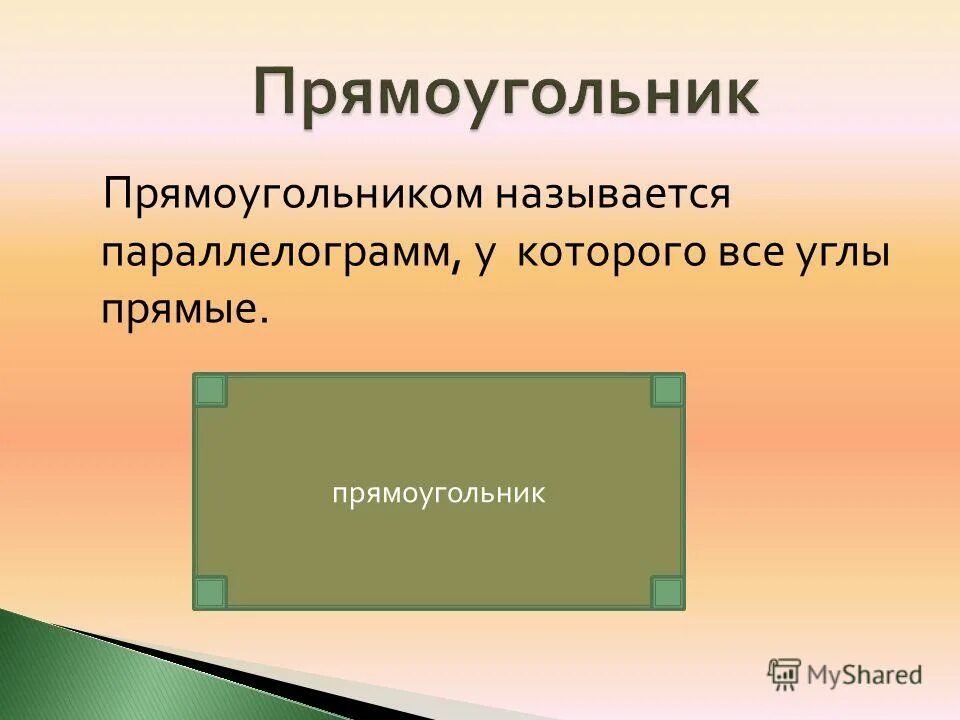 Прямоугольник

Прямоугольником называется параллелограмм, у которого все углы прямые.

прямоугольник

MyShared